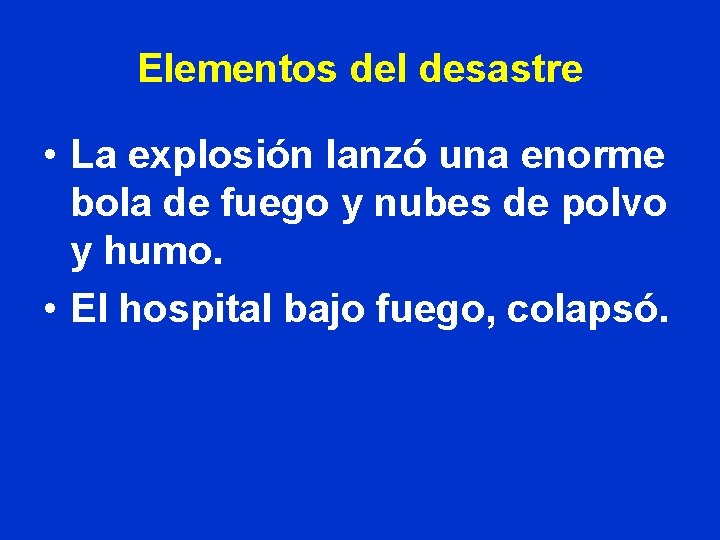 Elementos del desastre

• La explosión lanzó una enorme bola de fuego y nubes de polvo y humo.
• El hospital bajo fuego, colapsó.